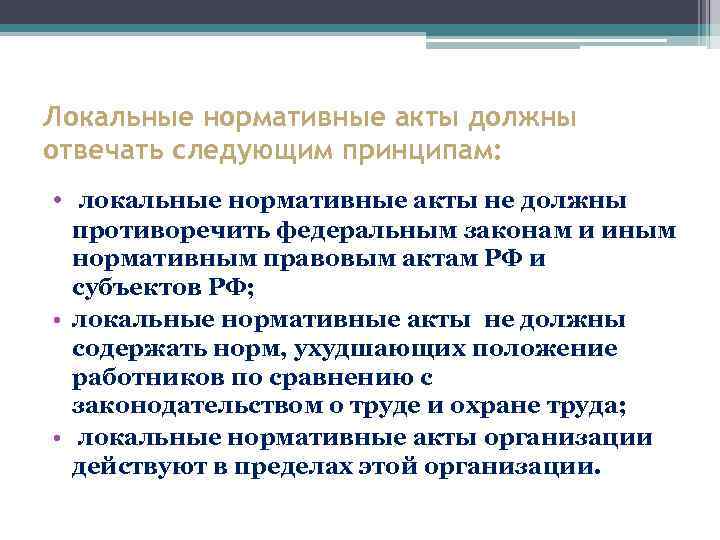 Локальные нормативные акты должны отвечать следующим принципам:

• локальные нормативные акты не должны противоречить федеральным законам и иным нормативным правовым актам РФ и субъектов РФ;
• локальные нормативные акты не должны содержать норм, ухудшающих положение работников по сравнению с законодательством о труде и охране труда;
• локальные нормативные акты организации действуют в пределах этой организации.